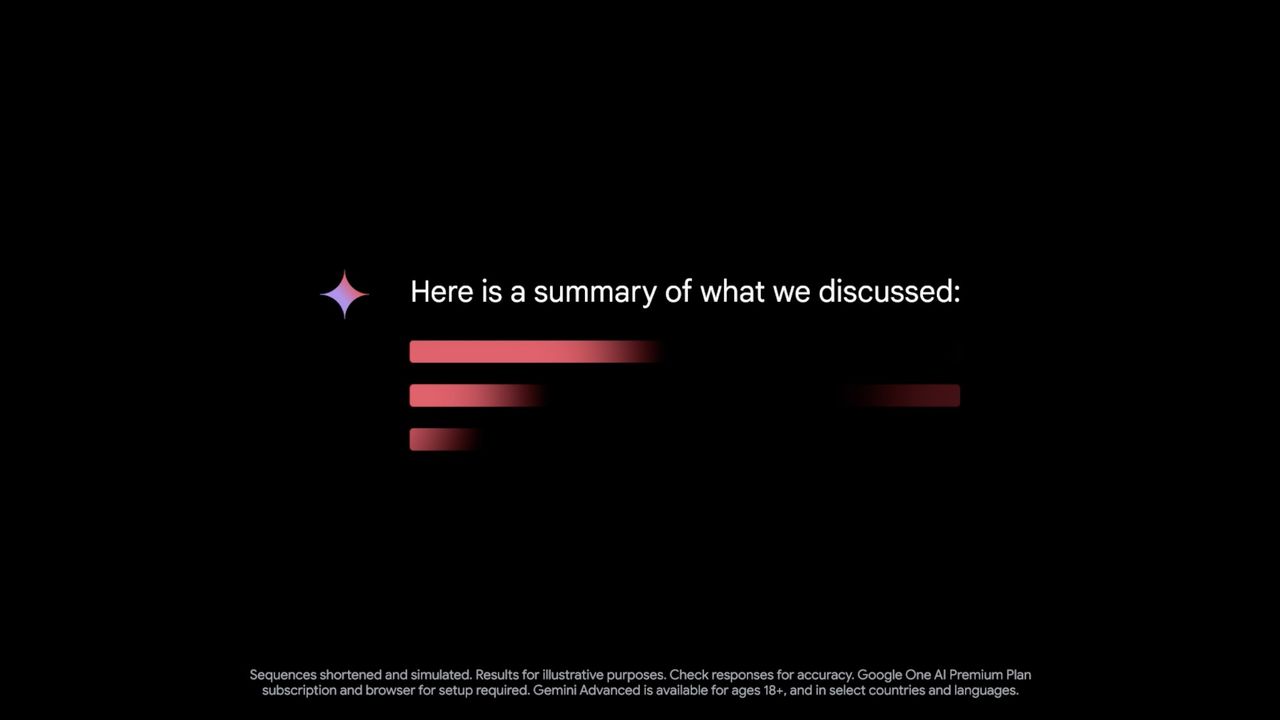 Here is a summary of what we discussed:

Sequences shortened and simulated. Results for illustrative purposes. Check responses for accuracy. Google One AI Premium Plan subscription and browser for setup required. Gemini Advanced is available for ages 18+, and in select countries and languages.